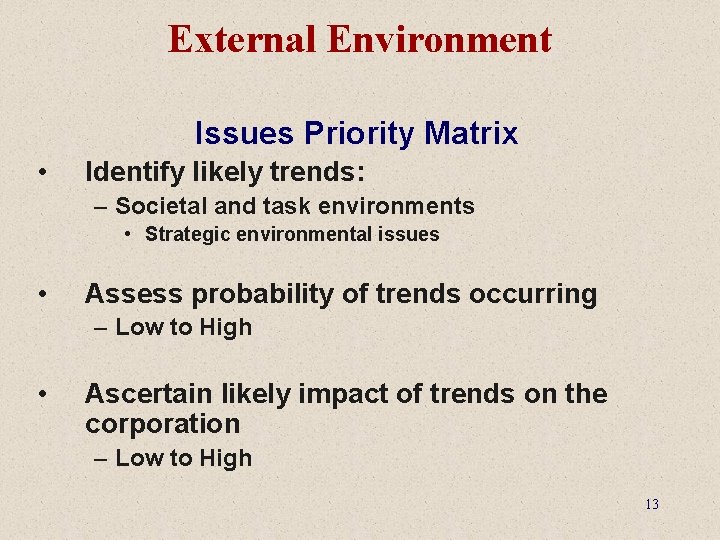 External Environment

Issues Priority Matrix

• Identify likely trends:
– Societal and task environments
• Strategic environmental issues

• Assess probability of trends occurring
– Low to High

• Ascertain likely impact of trends on the corporation
– Low to High

13